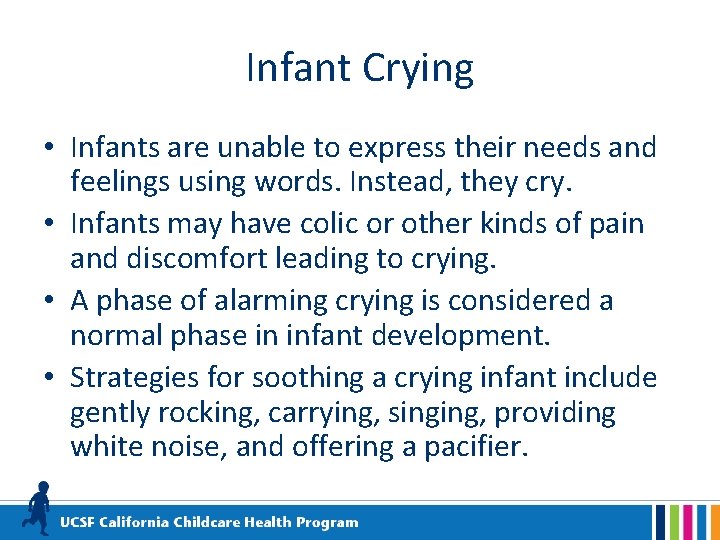 Infant Crying

• Infants are unable to express their needs and feelings using words. Instead, they cry.
• Infants may have colic or other kinds of pain and discomfort leading to crying.
• A phase of alarming crying is considered a normal phase in infant development.
• Strategies for soothing a crying infant include gently rocking, carrying, singing, providing white noise, and offering a pacifier.

UCSF California Childcare Health Program